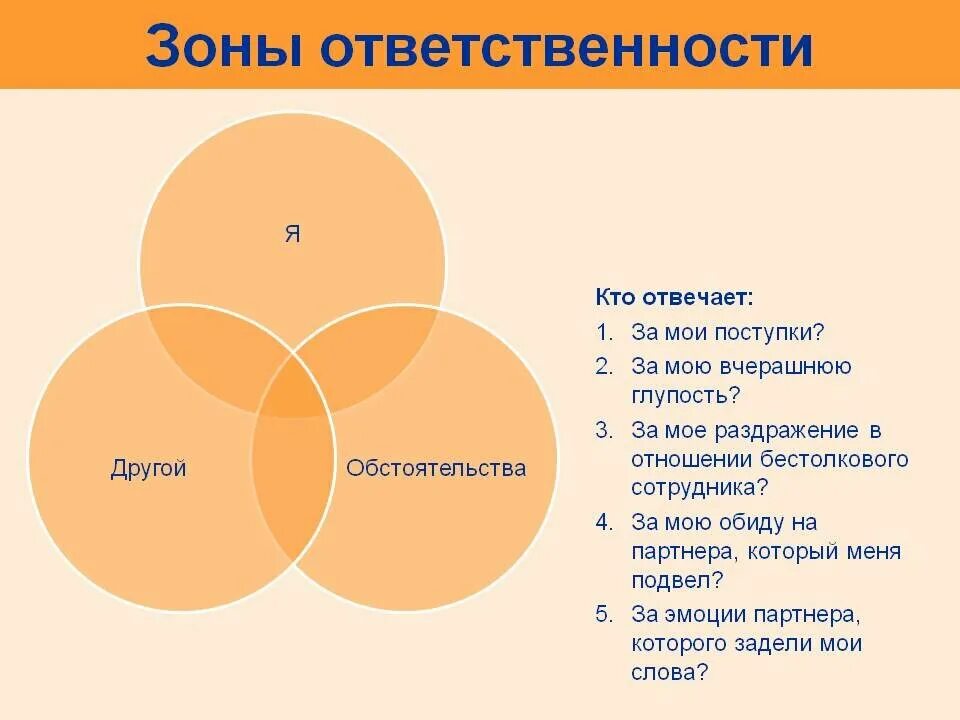 Зоны ответственности

Я

Другой

Обстоятельства

Кто отвечает:

1. За мои поступки?
2. За мою вчерашнюю глупость?
3. За мое раздражение в отношении бестолкового сотрудника?
4. За мою обиду на партнера, который меня подвел?
5. За эмоции партнера, которого задели мои слова?